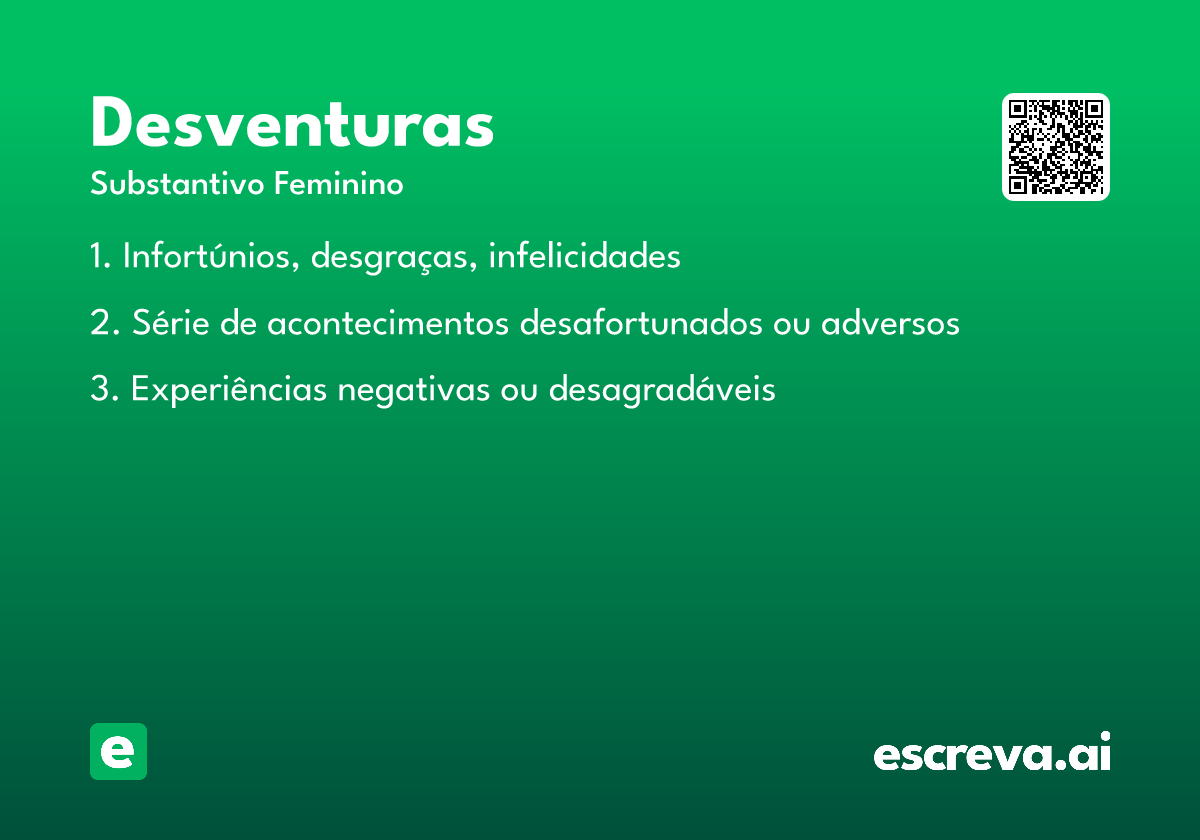 Desventuras
Substantivo Feminino

1. Infortúnios, desgraças, infelicidades

2. Série de acontecimentos desafortunados ou adversos

3. Experiências negativas ou desagradáveis

e

escreva.ai